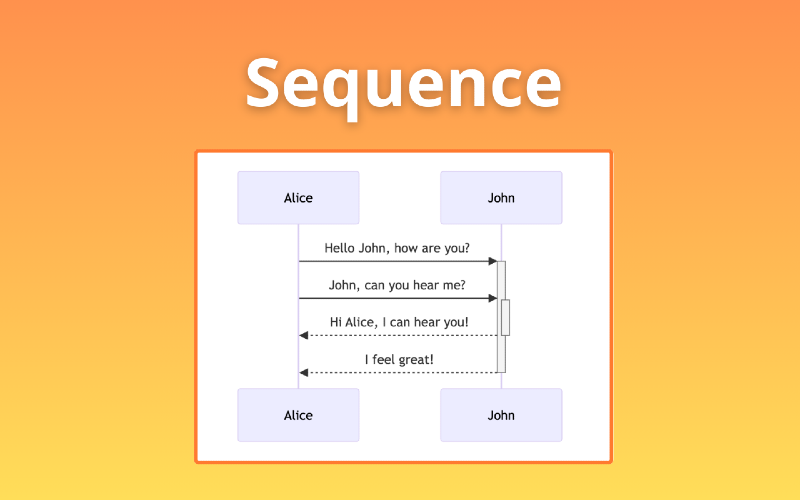 Sequence

Alice

John

Hello John, how are you?

John, can you hear me?

Hi Alice, I can hear you!

I feel great!

Alice

John